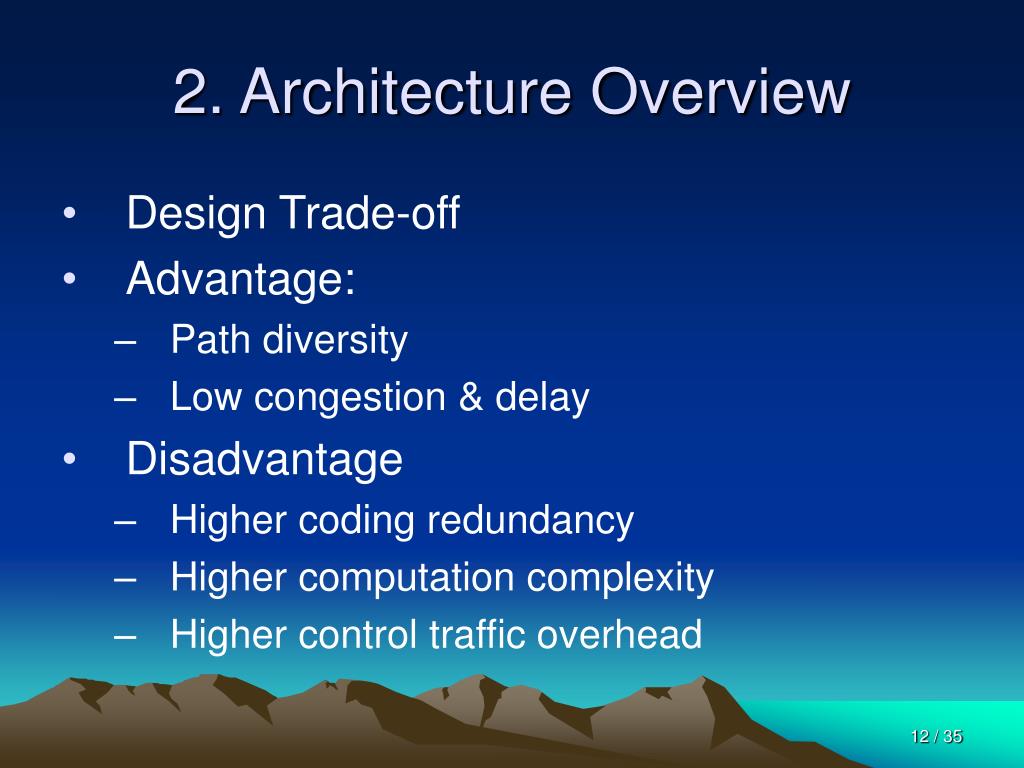 2. Architecture Overview

• Design Trade-off
• Advantage:
– Path diversity
– Low congestion & delay
• Disadvantage
– Higher coding redundancy
– Higher computation complexity
– Higher control traffic overhead

12 / 35